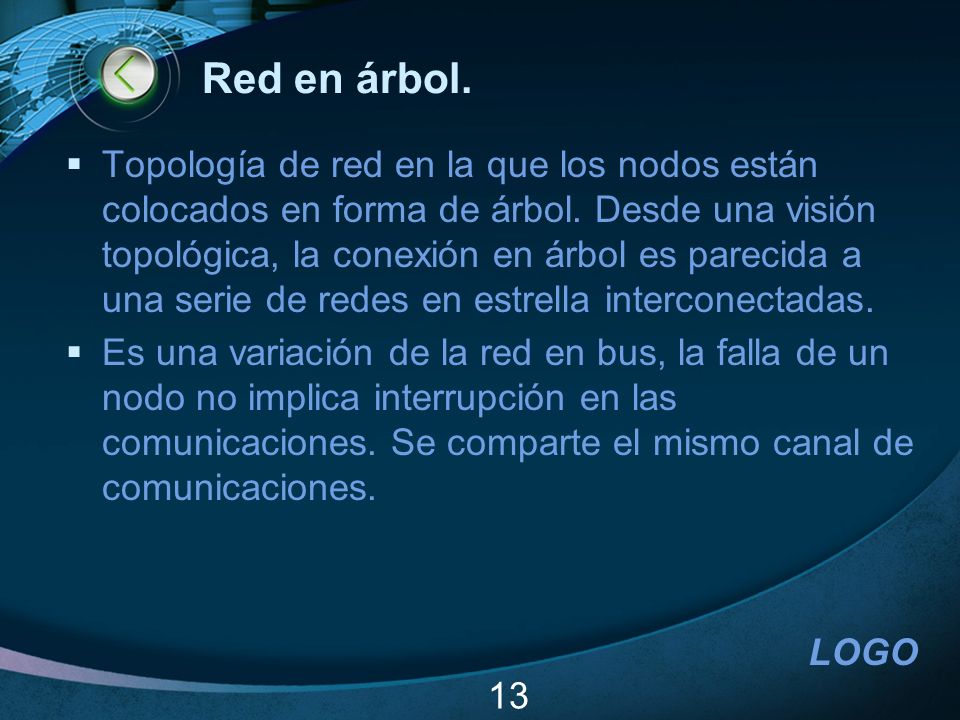 Red en árbol.

▪ Topología de red en la que los nodos están colocados en forma de árbol. Desde una visión topológica, la conexión en árbol es parecida a una serie de redes en estrella interconectadas.

▪ Es una variación de la red en bus, la falla de un nodo no implica interrupción en las comunicaciones. Se comparte el mismo canal de comunicaciones.

LOGO

13